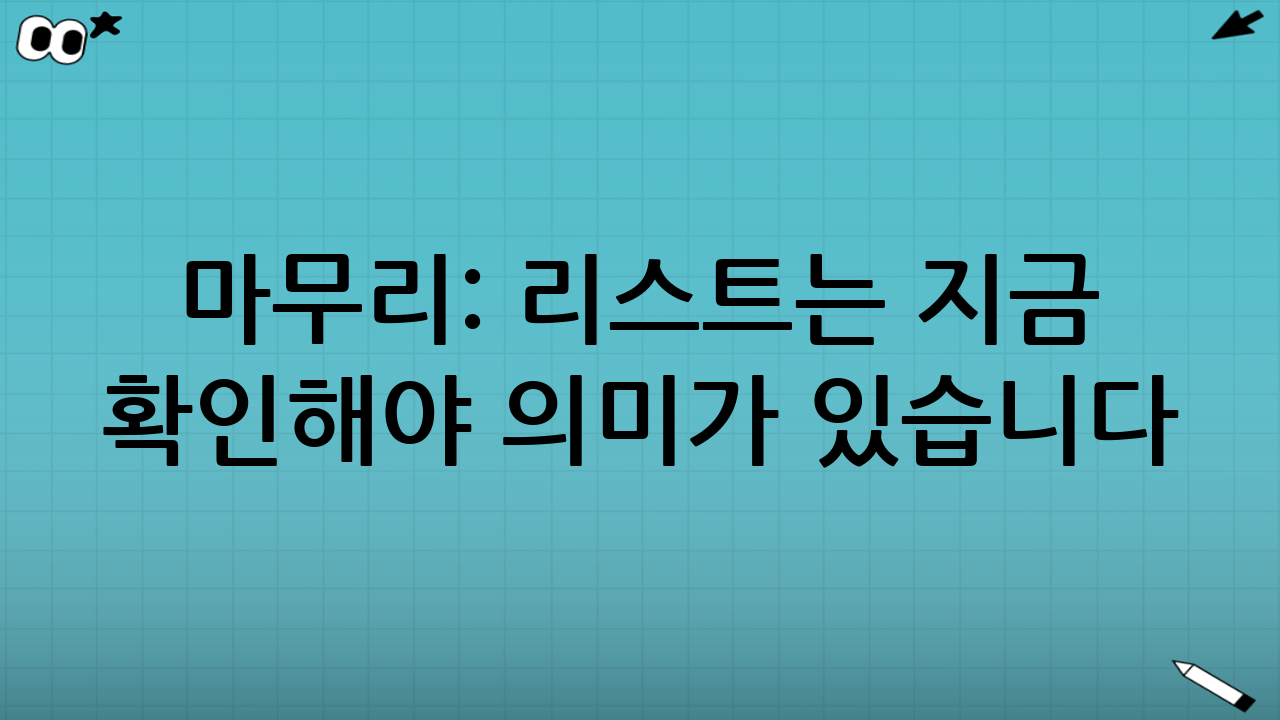 마무리: 리스트는 지금 확인해야 의미가 있습니다